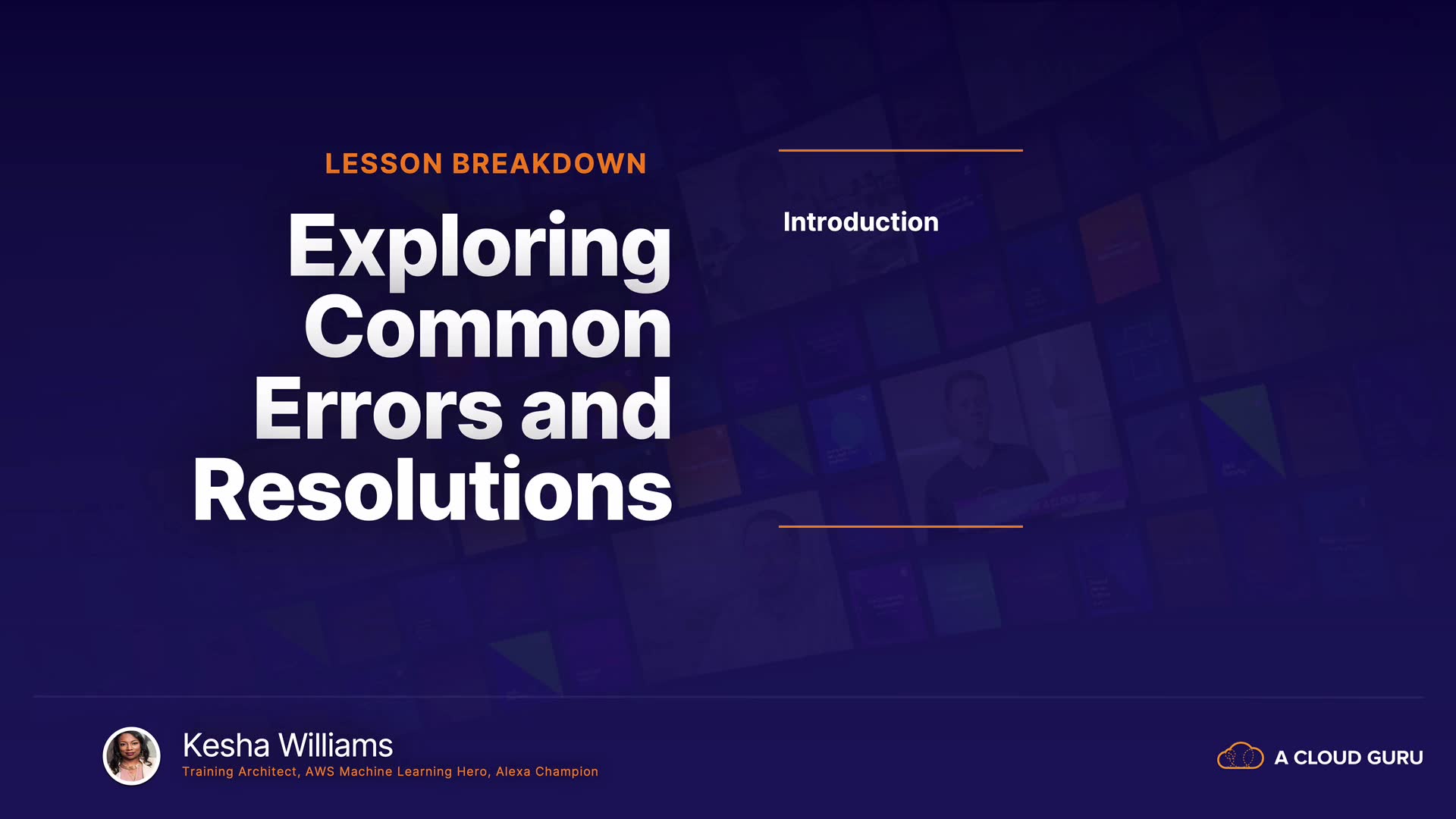 LESSON BREAKDOWN

Exploring Common Errors and Resolutions

Introduction

Kesha Williams
Training Architect, AWS Machine Learning Hero, Alexa Champion

A CLOUD GURU